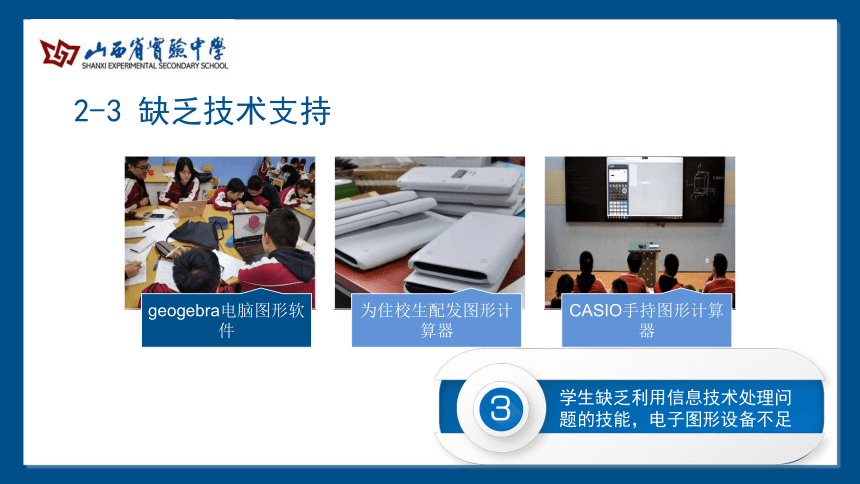 山西省實驗中學
SHANXI EXPERIMENTAL SECONDARY SCHOOL

2-3 缺乏技术支持

geogebra电脑图形软件

为住校生配发图形计算器

CASIO手持图形计算器

3

学生缺乏利用信息技术处理问题的技能，电子图形设备不足